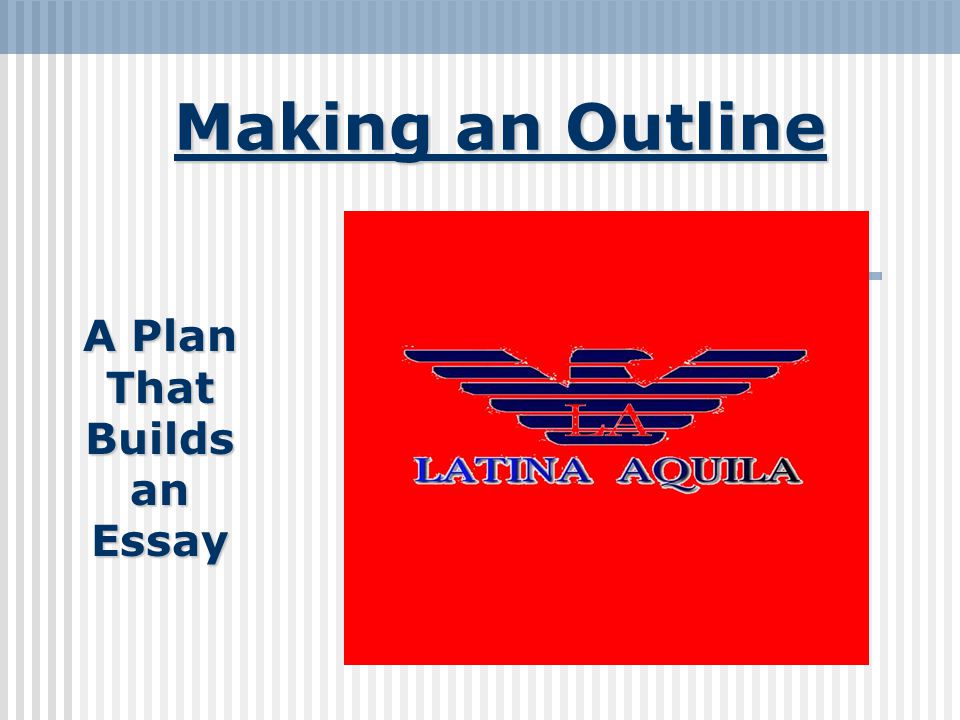 Making an Outline

A Plan That Builds an Essay

LA

LATINA AQUILA